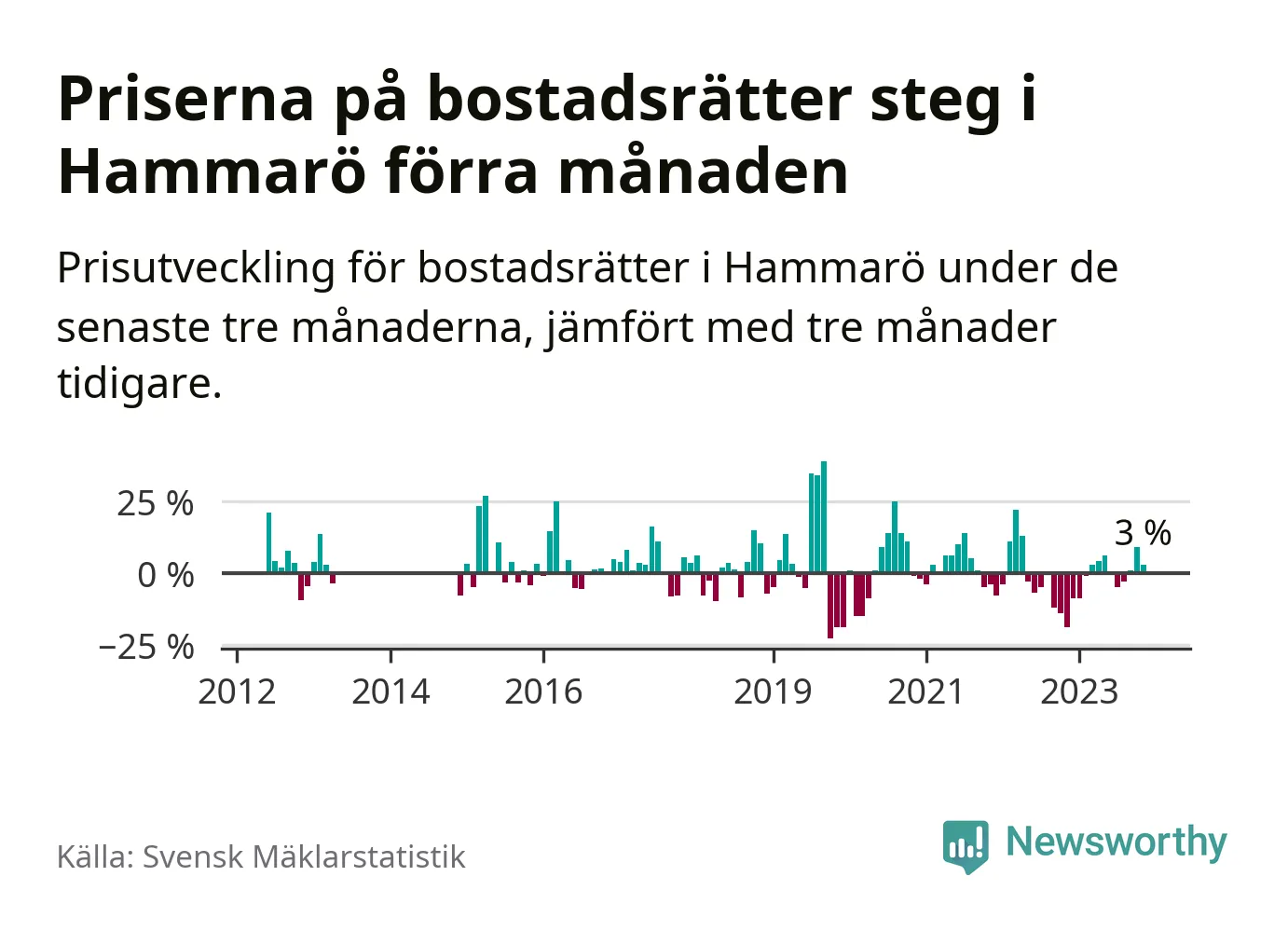 Priserna på bostadsrätter steg i Hammarö förra månaden

Prisutveckling för bostadsrätter i Hammarö under de senaste tre månaderna, jämfört med tre månader tidigare.

25 %
0 %
−25 %
3 %
2012
2014
2016
2019
2021
2023

Källa: Svensk Mäklarstatistik

Newsworthy